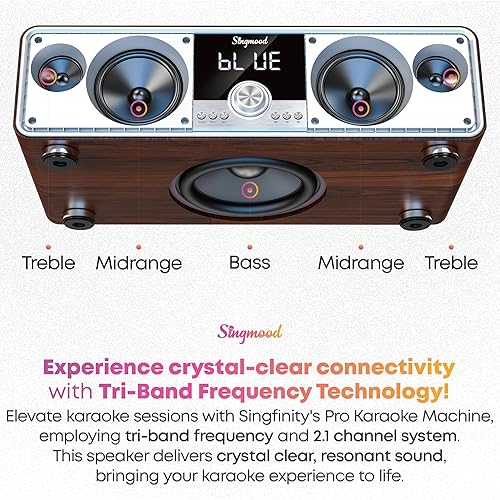 Singmood

bL UE

Treble Midrange Bass Midrange Treble

Singmood

Experience crystal-clear connectivity with Tri-Band Frequency Technology!

Elevate karaoke sessions with Singfinity's Pro Karaoke Machine, employing tri-band frequency and 2.1 channel system. This speaker delivers crystal clear, resonant sound, bringing your karaoke experience to life.